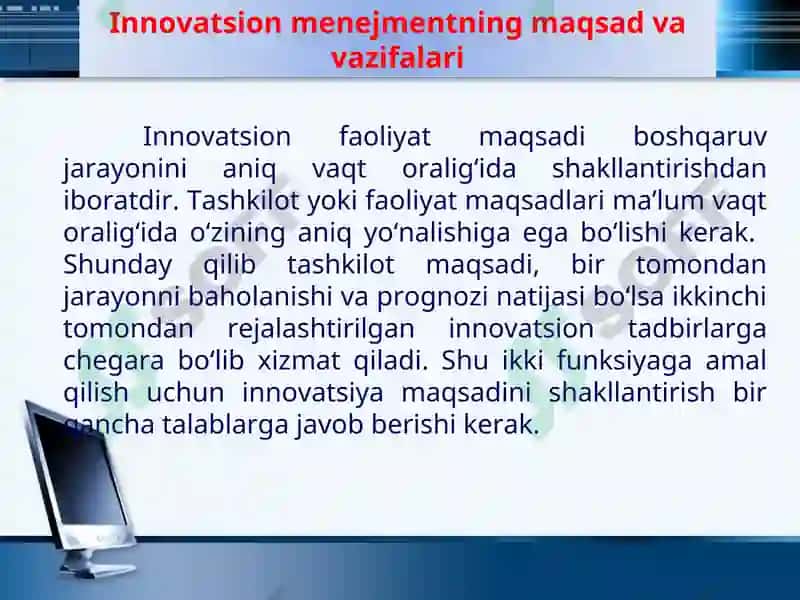 Innovatsion menejmentning maqsad va vazifalari

Innovatsion faoliyat maqsadi boshqaruv jarayonini aniq vaqt oralig‘ida shakllantirishdan iboratdir. Tashkilot yoki faoliyat maqsadlari ma’lum vaqt oralig‘ida o‘zining aniq yo‘nalishiga ega bo‘lishi kerak. Shunday qilib tashkilot maqsadi, bir tomondan jarayonni baholanishi va prognozi natijasi bo‘lsa ikkinchi tomondan rejalashtirilgan innovatsion tadbirlarga chegara bo‘lib xizmat qiladi. Shu ikki funksiyaga amal qilish uchun innovatsiya maqsadini shakllantirish bir qancha talablarga javob berishi kerak.